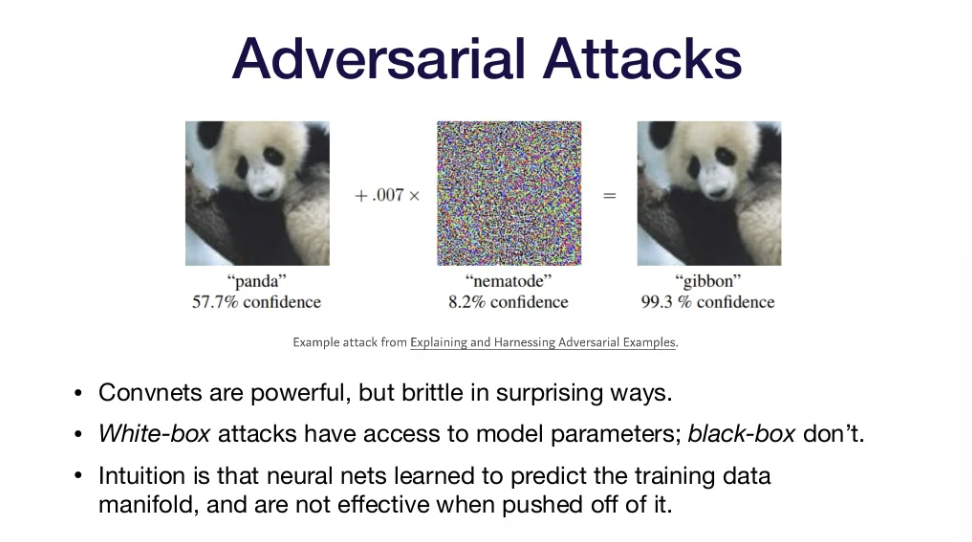 Adversarial Attacks

$+ .007 \times$

$=$

“panda”
57.7% confidence

“nematode”
8.2% confidence

“gibbon”
99.3 % confidence

Example attack from Explaining and Harnessing Adversarial Examples.

• Convnets are powerful, but brittle in surprising ways.

• White-box attacks have access to model parameters; black-box don’t.

• Intuition is that neural nets learned to predict the training data manifold, and are not effective when pushed off of it.